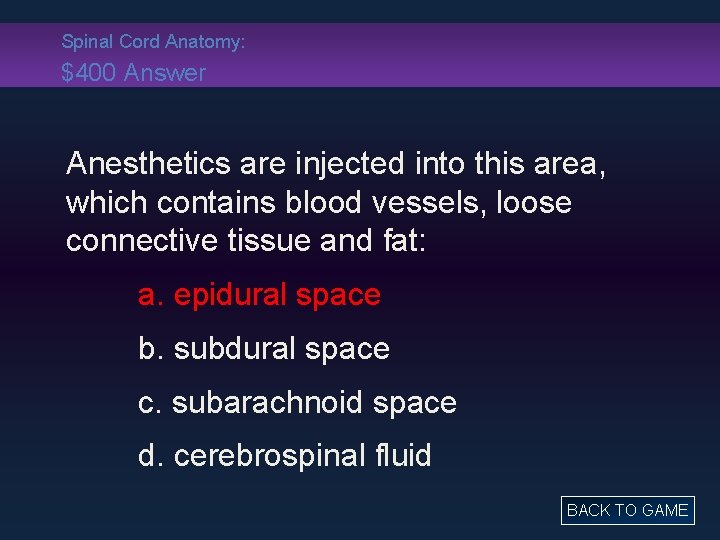 Spinal Cord Anatomy:
\$400 Answer

Anesthetics are injected into this area, which contains blood vessels, loose connective tissue and fat:

a. epidural space

b. subdural space

c. subarachnoid space

d. cerebrospinal fluid

BACK TO GAME